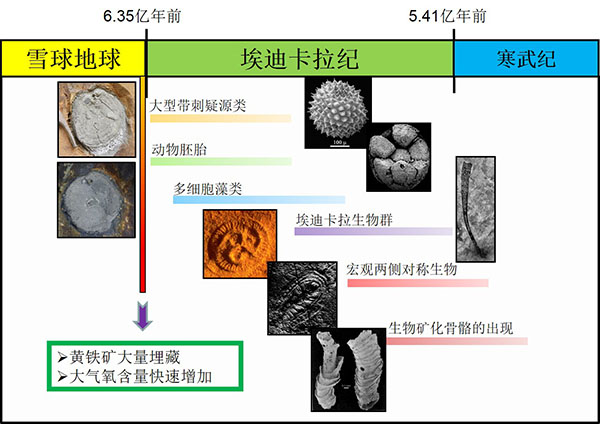 6.35亿年前

5.41亿年前

雪球地球

埃迪卡拉纪

寒武纪

大型带刺疑源类

100 µ

动物胚胎

多细胞藻类

埃迪卡拉生物群

宏观两侧对称生物

生物矿化骨骼的出现

➢黄铁矿大量埋藏
➢大气氧含量快速增加